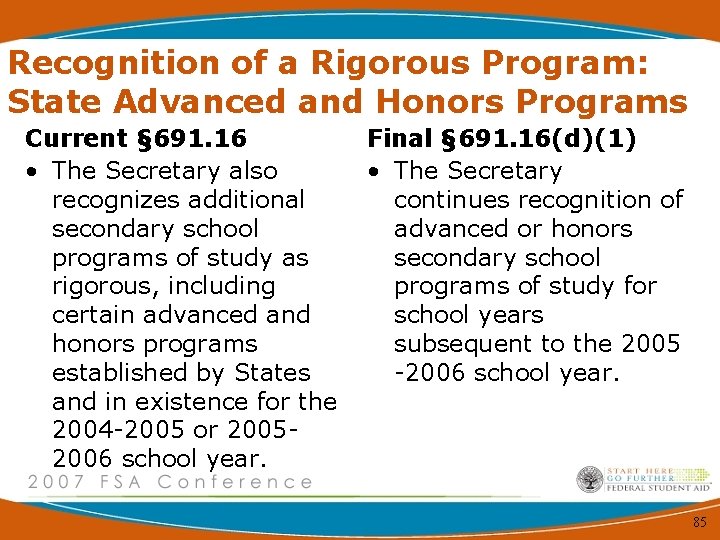 Recognition of a Rigorous Program: State Advanced and Honors Programs

Current §691.16

• The Secretary also recognizes additional secondary school programs of study as rigorous, including certain advanced and honors programs established by States and in existence for the 2004-2005 or 2005-2006 school year.

Final §691.16(d)(1)

• The Secretary continues recognition of advanced or honors secondary school programs of study for school years subsequent to the 2005 -2006 school year.

2007 FSA Conference

START HERE
GO FURTHER
FEDERAL STUDENT AID

85